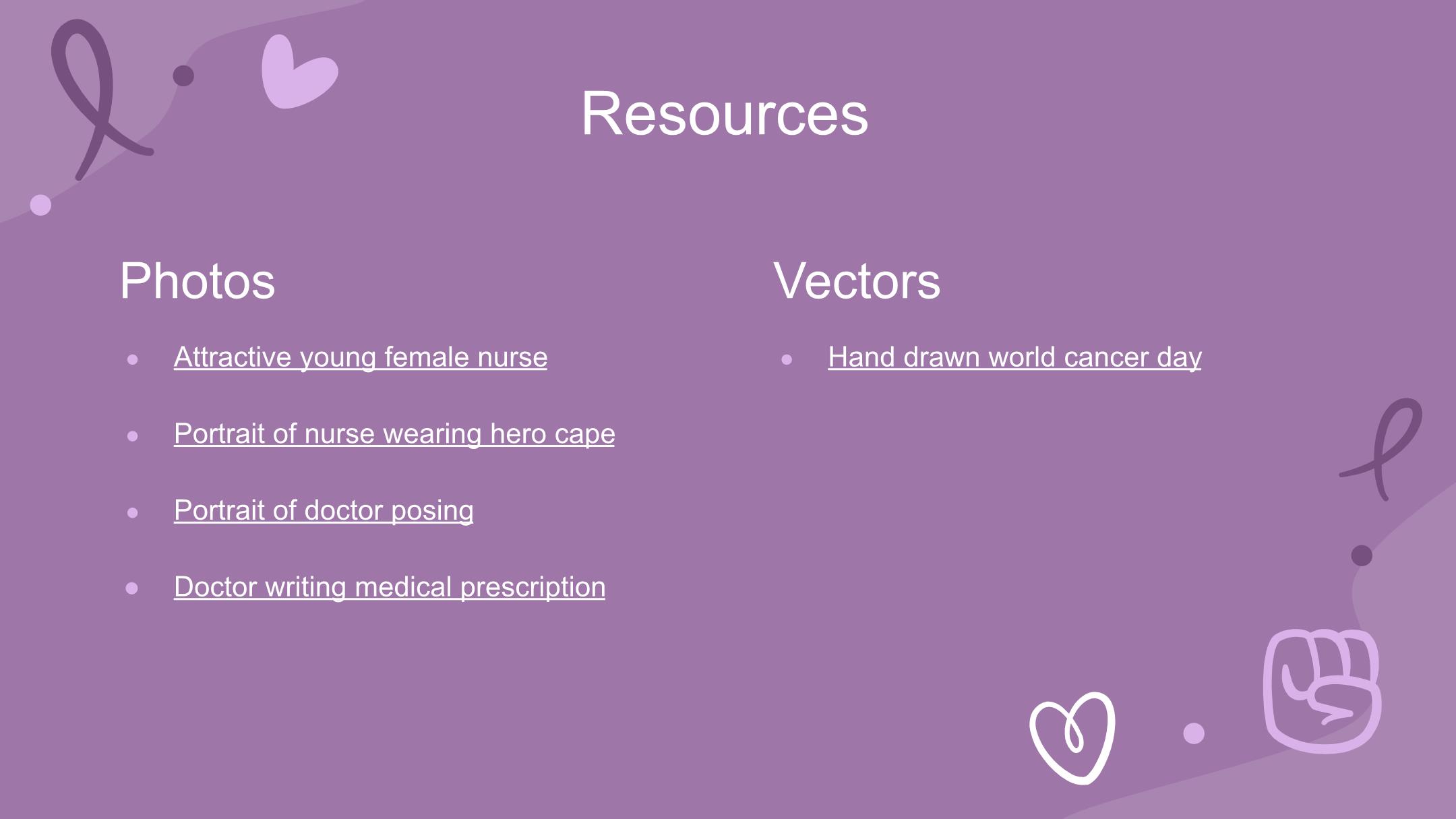 Resources

Photos

- Attractive young female nurse
- Portrait of nurse wearing hero cape
- Portrait of doctor posing
- Doctor writing medical prescription

Vectors

- Hand drawn world cancer day